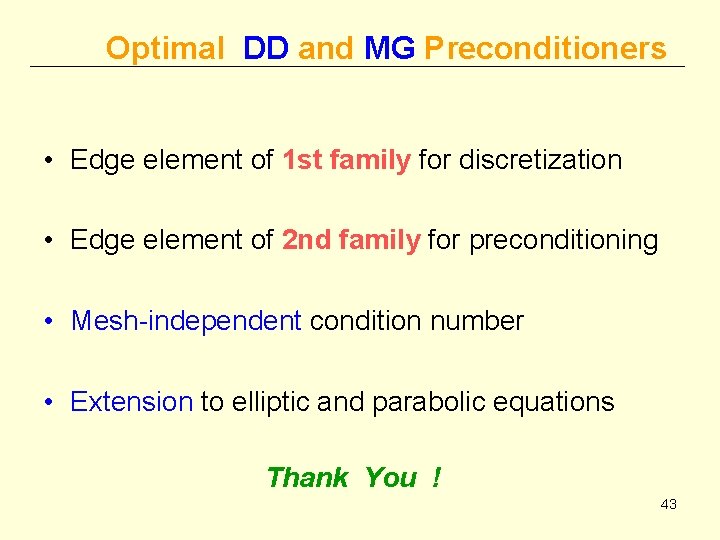 Optimal DD and MG Preconditioners

• Edge element of 1st family for discretization

• Edge element of 2nd family for preconditioning

• Mesh-independent condition number

• Extension to elliptic and parabolic equations

Thank You !

43